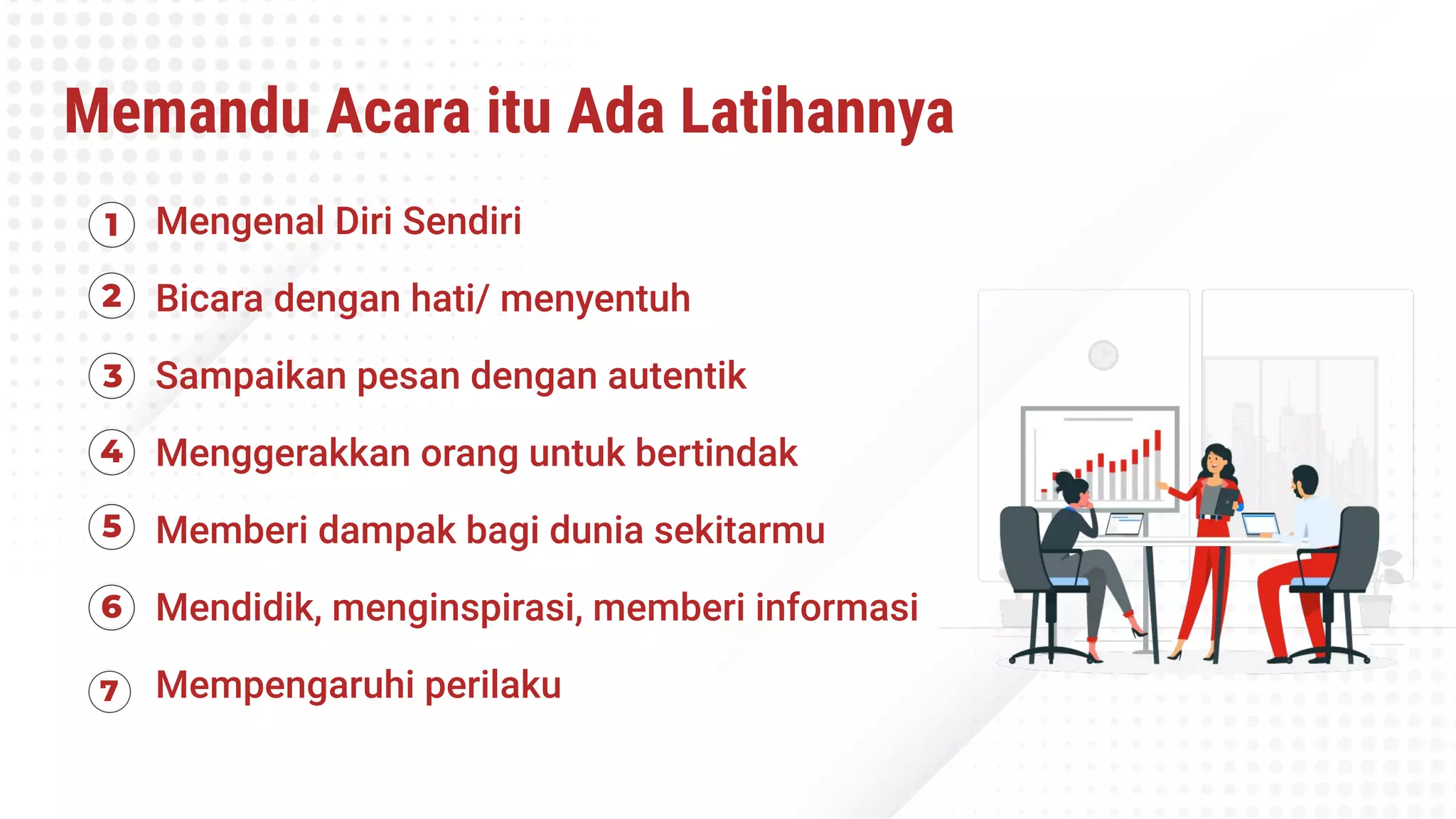 Memandu Acara itu Ada Latihannya

1 Mengenal Diri Sendiri

2 Bicara dengan hati/ menyentuh

3 Sampaikan pesan dengan autentik

4 Menggerakkan orang untuk bertindak

5 Memberi dampak bagi dunia sekitarmu

6 Mendidik, menginspirasi, memberi informasi

7 Mempengaruhi perilaku